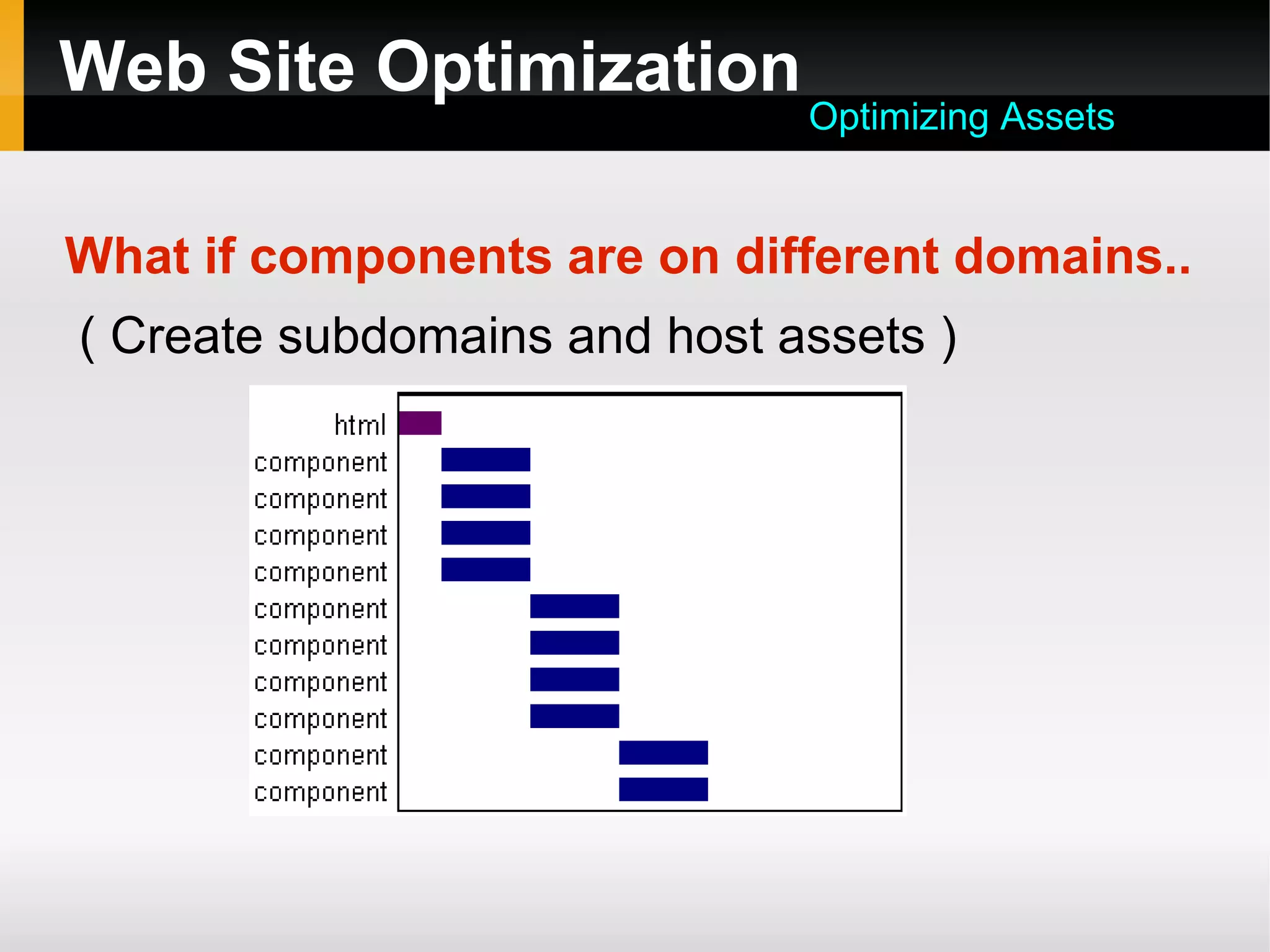 Web Site Optimization

Optimizing Assets

What if components are on different domains..

( Create subdomains and host assets )

html
component
component
component
component
component
component
component
component
component
component